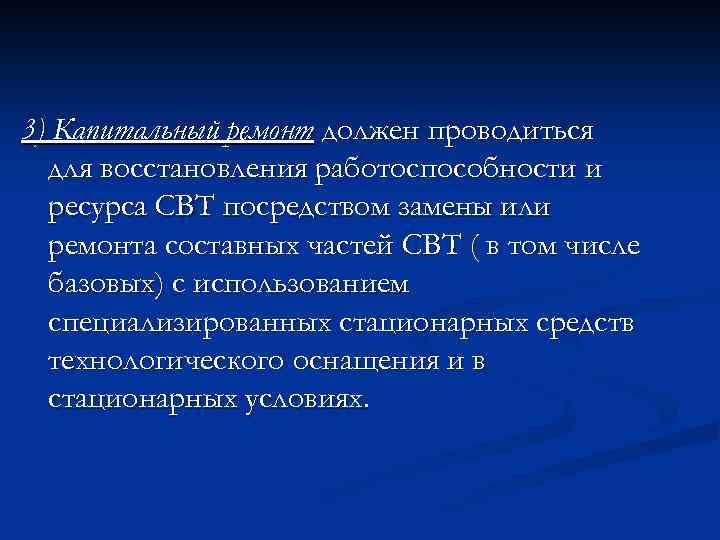 3) Капитальный ремонт должен проводиться для восстановления работоспособности и ресурса СВТ посредством замены или ремонта составных частей СВТ ( в том числе базовых) с использованием специализированных стационарных средств технологического оснащения и в стационарных условиях.